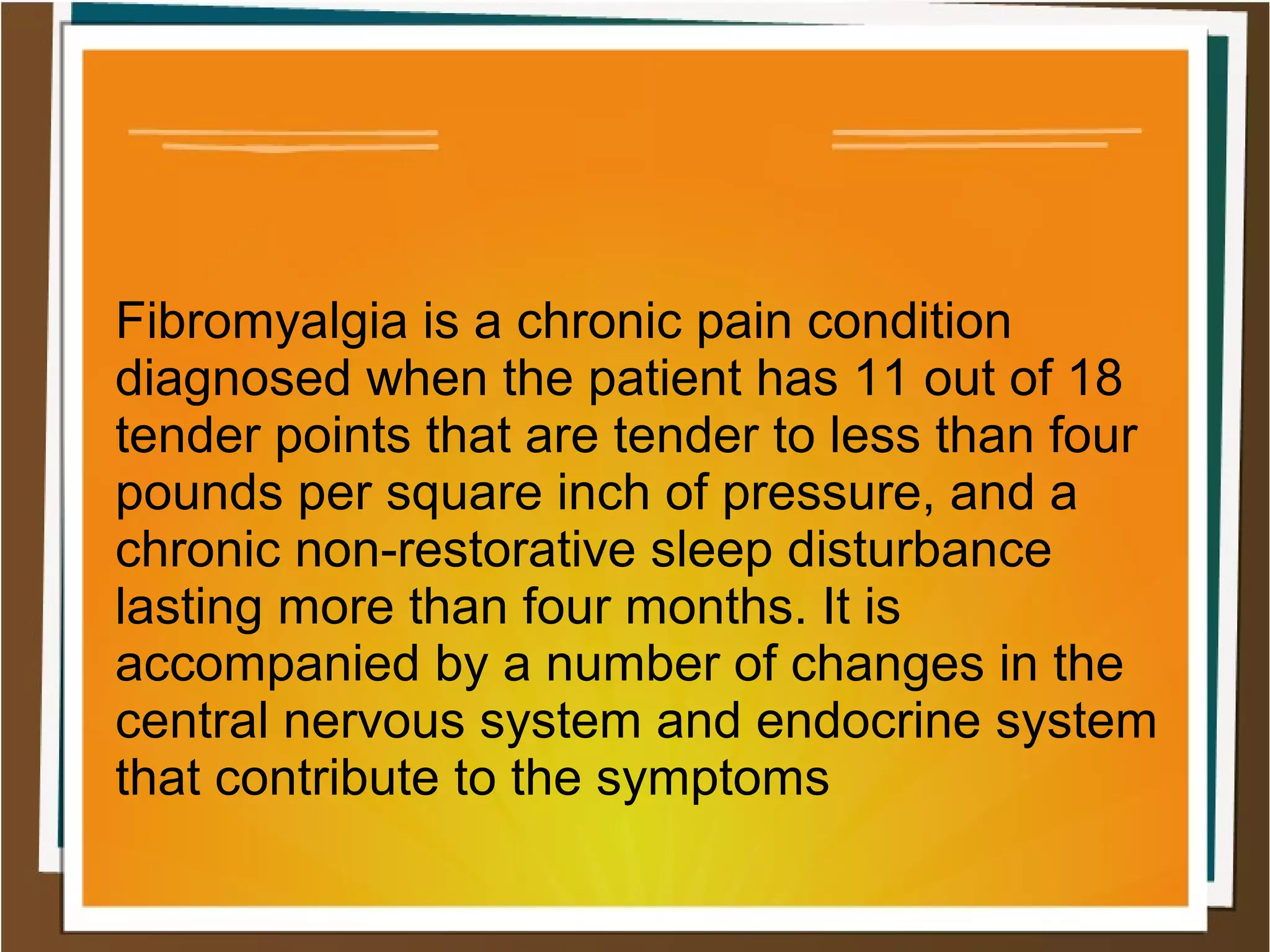 Fibromyalgia is a chronic pain condition diagnosed when the patient has 11 out of 18 tender points that are tender to less than four pounds per square inch of pressure, and a chronic non-restorative sleep disturbance lasting more than four months. It is accompanied by a number of changes in the central nervous system and endocrine system that contribute to the symptoms